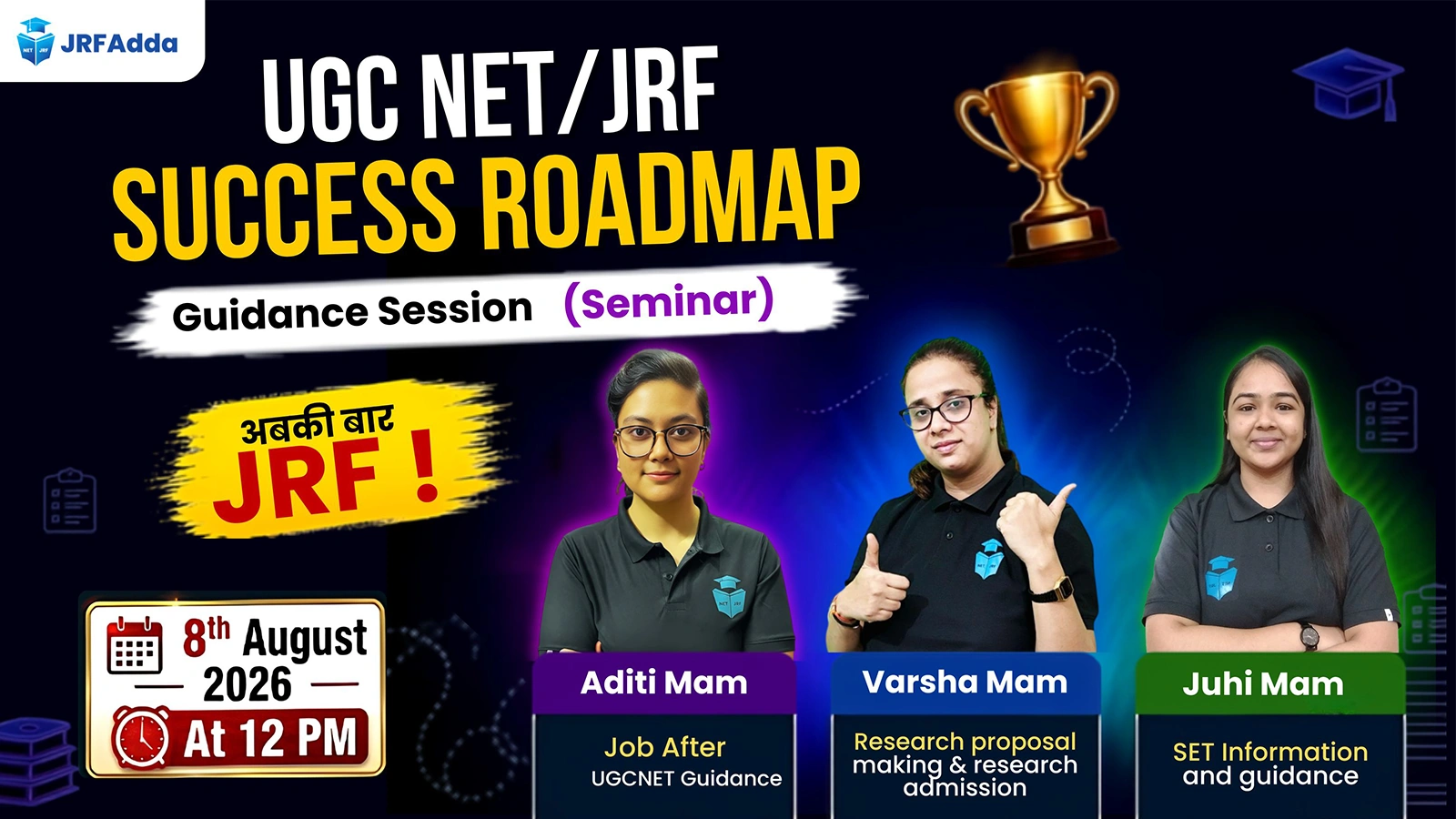 JRFAdda

UGC NET/JRF
SUCCESS ROADMAP

Guidance Session (Seminar)

अबकी बार
JRF !

8th August
2026
At 12 PM

Aditi Mam
Job After
UGCNET Guidance

Varsha Mam
Research proposal making & research admission

Juhi Mam
SET Information and guidance